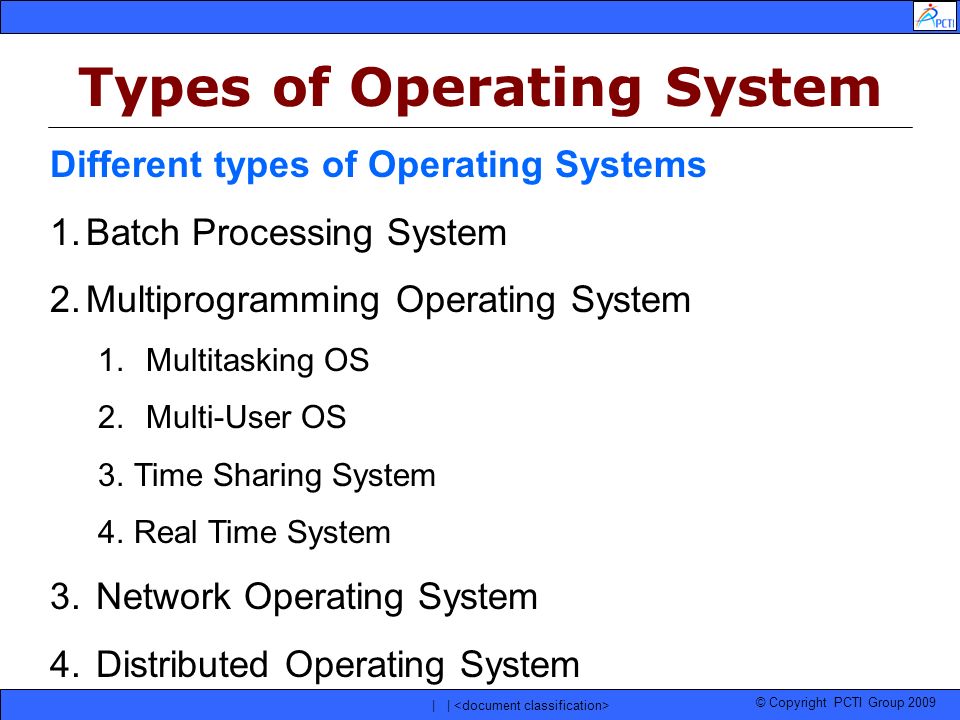 PCTI

Types of Operating System

Different types of Operating Systems

1. Batch Processing System

2. Multiprogramming Operating System

1. Multitasking OS

2. Multi-User OS

3. Time Sharing System

4. Real Time System

3. Network Operating System

4. Distributed Operating System

| | <document classification>

© Copyright PCTI Group 2009